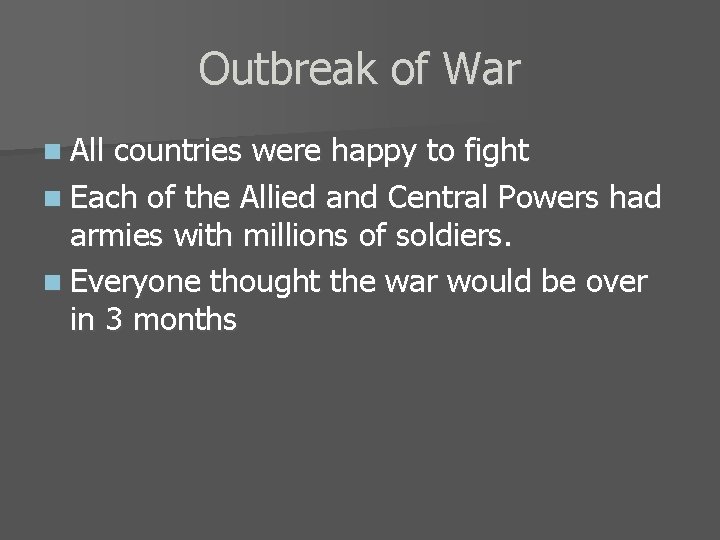 Outbreak of War

All countries were happy to fight

Each of the Allied and Central Powers had armies with millions of soldiers.

Everyone thought the war would be over in 3 months